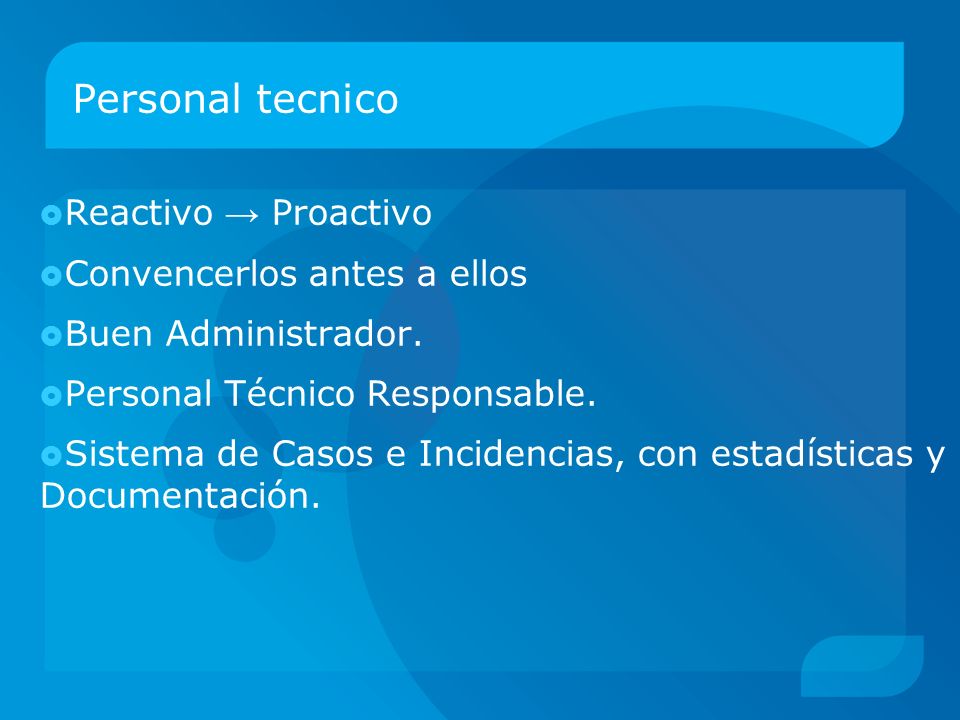 Personal tecnico

Reactivo → Proactivo

Convencerlos antes a ellos

Buen Administrador.

Personal Técnico Responsable.

Sistema de Casos e Incidencias, con estadísticas y Documentación.